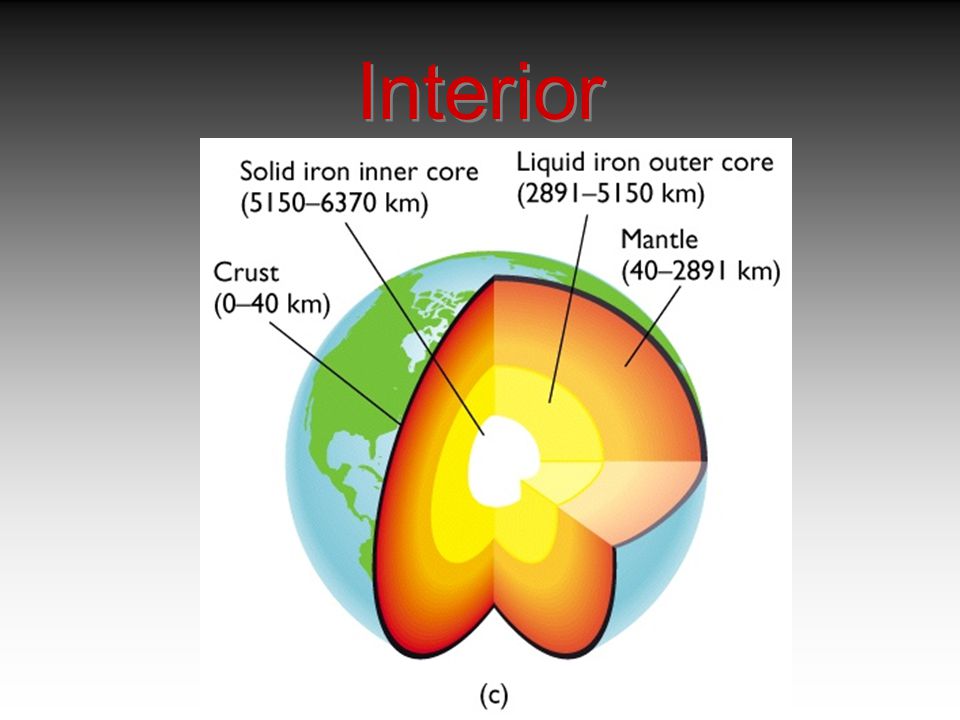 Interior

Solid iron inner core (5150–6370 km)

Liquid iron outer core (2891–5150 km)

Mantle (40–2891 km)

Crust (0–40 km)

(c)